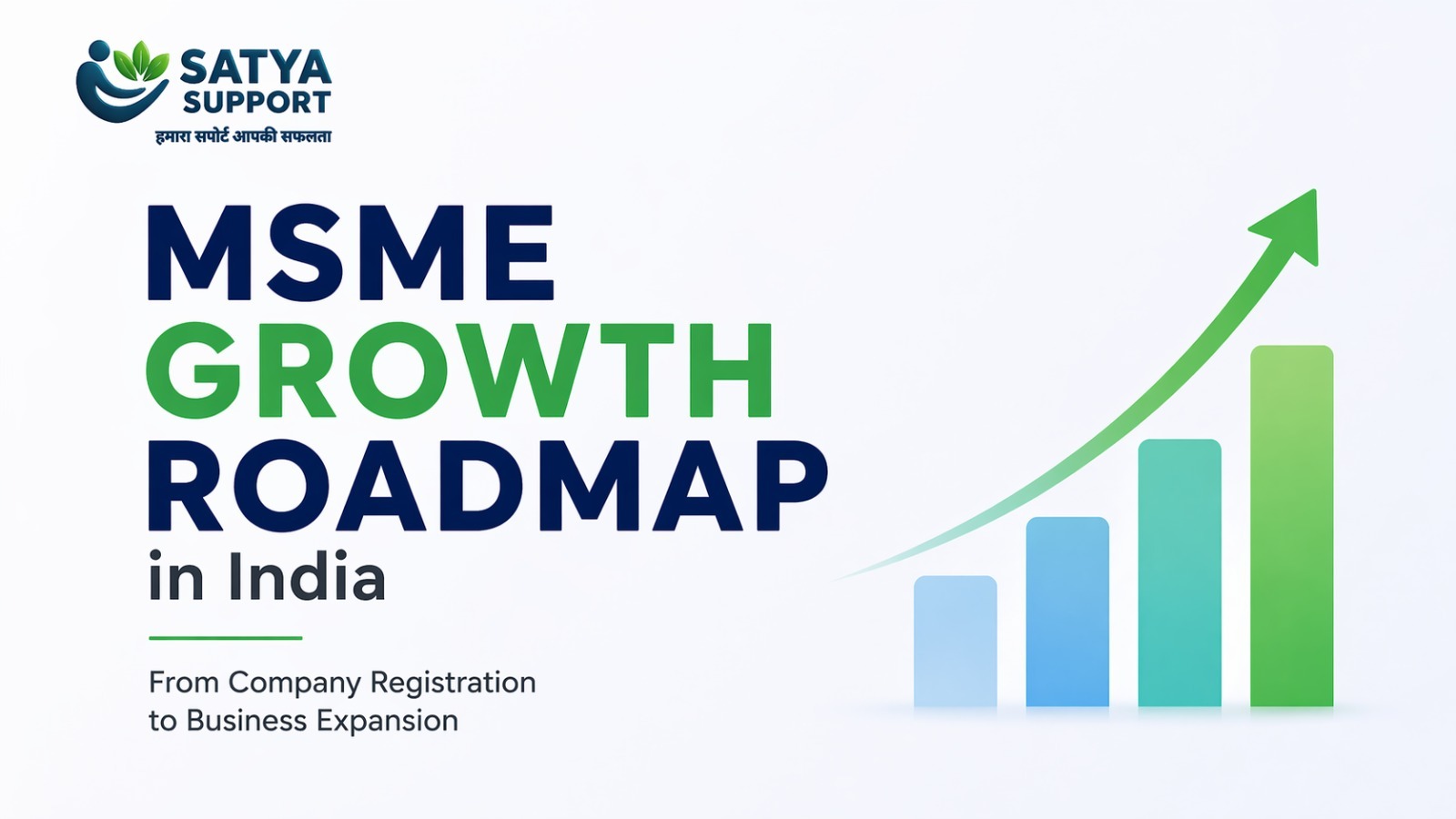 SATYA SUPPORT
हमारा सपोर्ट आपकी सफलता

MSME
GROWTH
ROADMAP
in India

From Company Registration to Business Expansion